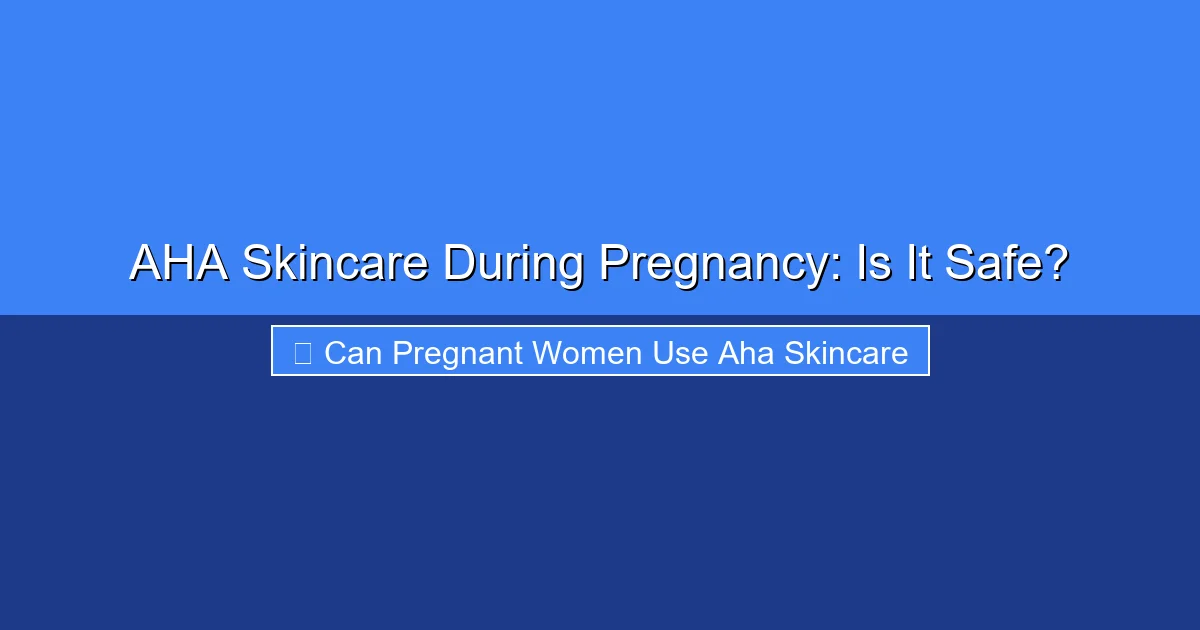 AHA Skincare During Pregnancy: Is It Safe?

Can Pregnant Women Use Aha Skincare